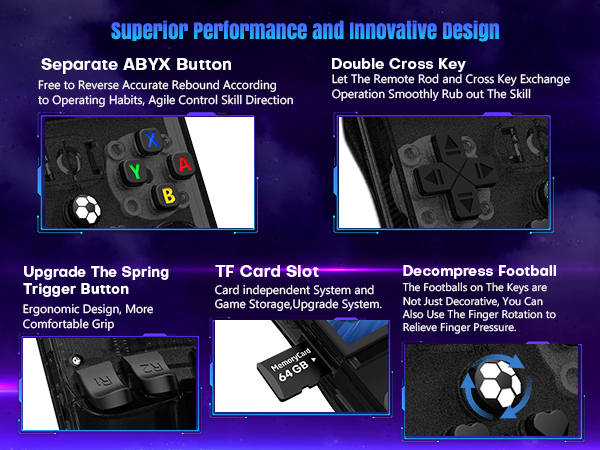 Superior Performance and Innovative Design

Separate ABYX Button
Free to Reverse Accurate Rebound According to Operating Habits, Agile Control Skill Direction

X
Y
A
B

Double Cross Key
Let The Remote Rod and Cross Key Exchange Operation Smoothly Rub out The Skill

Upgrade The Spring Trigger Button
Ergonomic Design, More Comfortable Grip

R1
R2

TF Card Slot
Card independent System and Game Storage,Upgrade System.

MemoryCard
64 GB

Decompress Football
The Footballs on The Keys are Not Just Decorative, You Can Also Use The Finger Rotation to Relieve Finger Pressure.